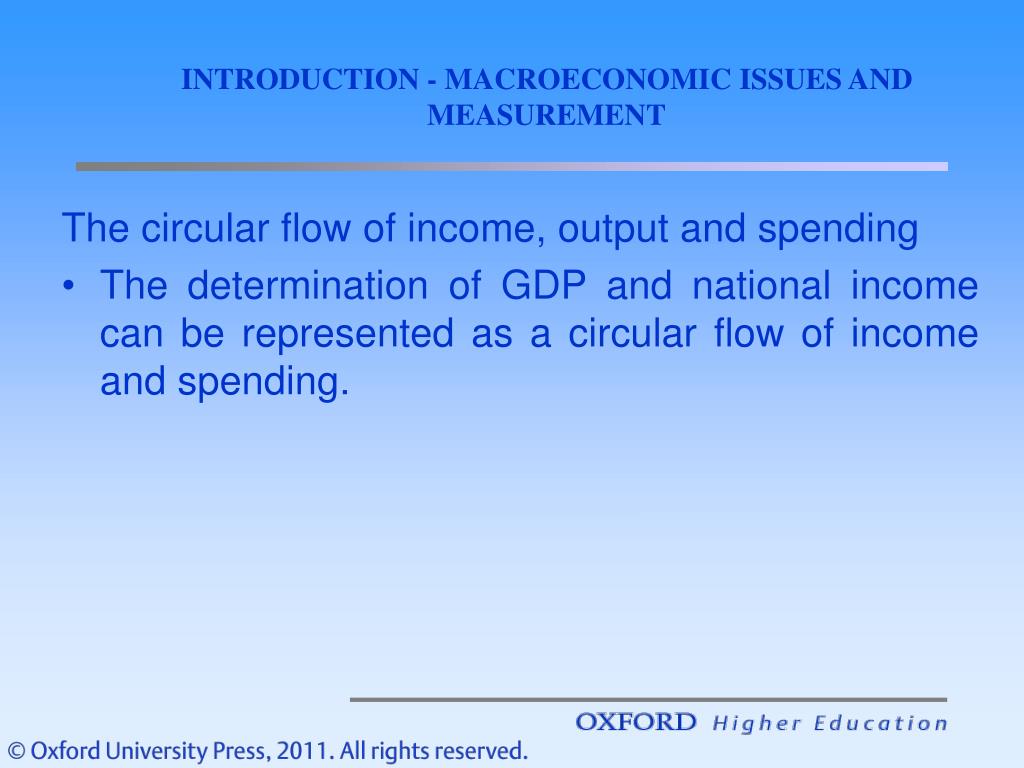 INTRODUCTION - MACROECONOMIC ISSUES AND MEASUREMENT

The circular flow of income, output and spending

• The determination of GDP and national income can be represented as a circular flow of income and spending.

OXFORD Higher Education

© Oxford University Press, 2011. All rights reserved.